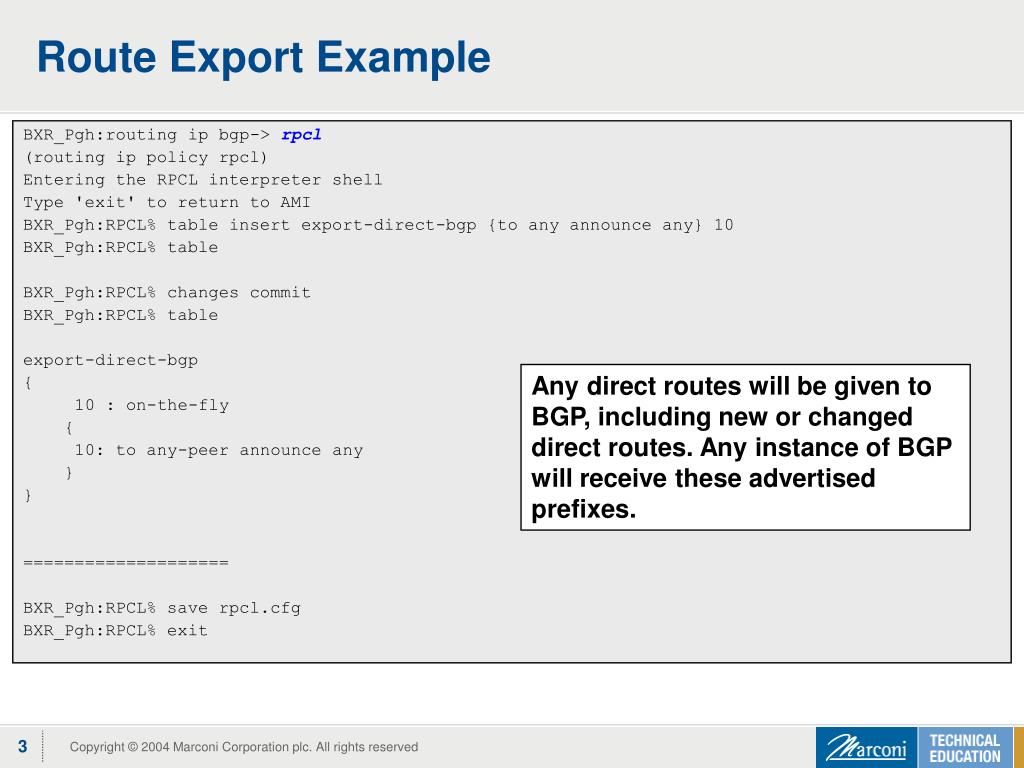 Route Export Example

BXR_Pgh:routing ip bgp-> rpcl
(routing ip policy rpcl)
Entering the RPCL interpreter shell
Type 'exit' to return to AMI
BXR_Pgh:RPCL% table insert export-direct-bgp {to any announce any} 10
BXR_Pgh:RPCL% table

BXR_Pgh:RPCL% changes commit
BXR_Pgh:RPCL% table

export-direct-bgp
{
10 : on-the-fly
{
10: to any-peer announce any
}
}

====================

BXR_Pgh:RPCL% save rpcl.cfg
BXR_Pgh:RPCL% exit

Any direct routes will be given to BGP, including new or changed direct routes. Any instance of BGP will receive these advertised prefixes.

3

Copyright © 2004 Marconi Corporation plc. All rights reserved

Marconi

TECHNICAL EDUCATION